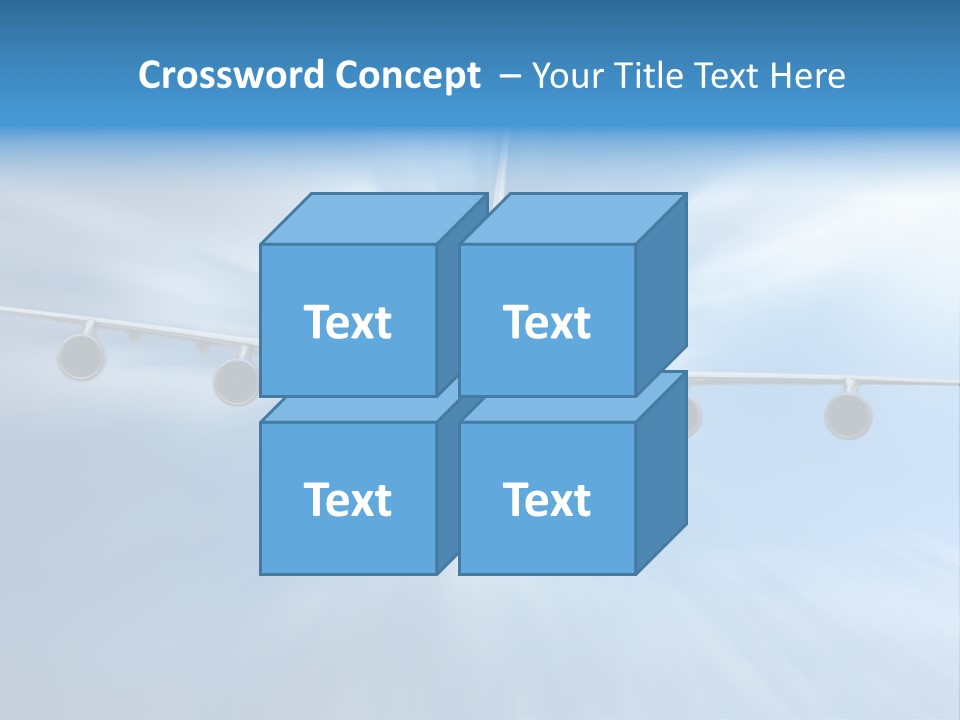 Crossword Concept – Your Title Text Here

Text

Text

Text

Text